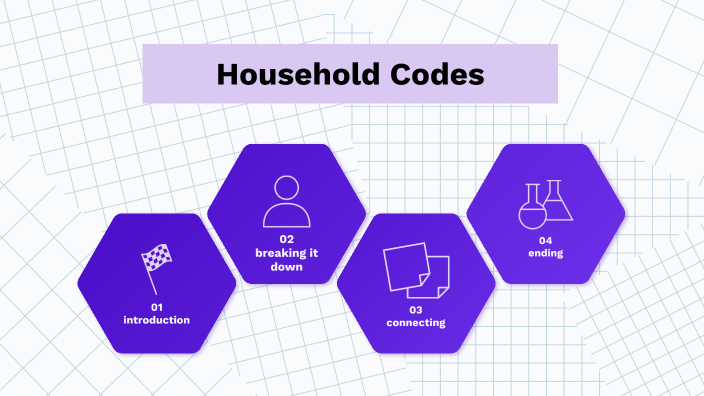 Household Codes

01
introduction

02
breaking it down

03
connecting

04
ending